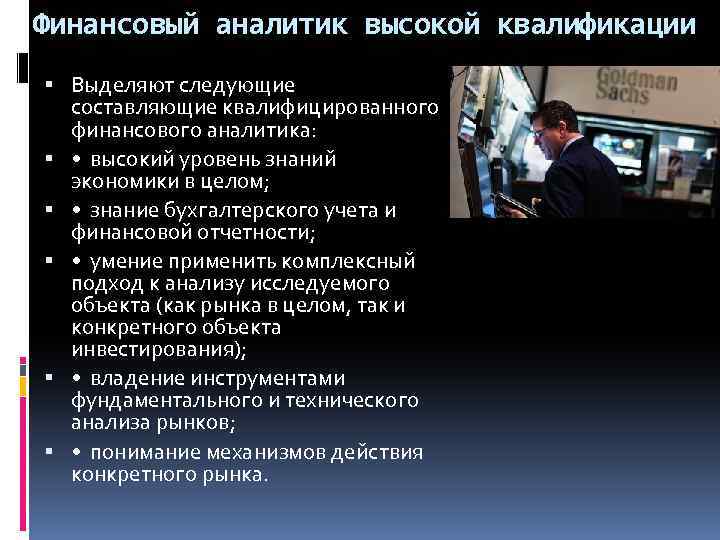 Финансовый аналитик высокой квалификации

▪ Выделяют следующие составляющие квалифицированного финансового аналитика:

▪ • высокий уровень знаний экономики в целом;

▪ • знание бухгалтерского учета и финансовой отчетности;

▪ • умение применить комплексный подход к анализу исследуемого объекта (как рынка в целом, так и конкретного объекта инвестирования);

▪ • владение инструментами фундаментального и технического анализа рынков;

▪ • понимание механизмов действия конкретного рынка.

Goldman Sachs